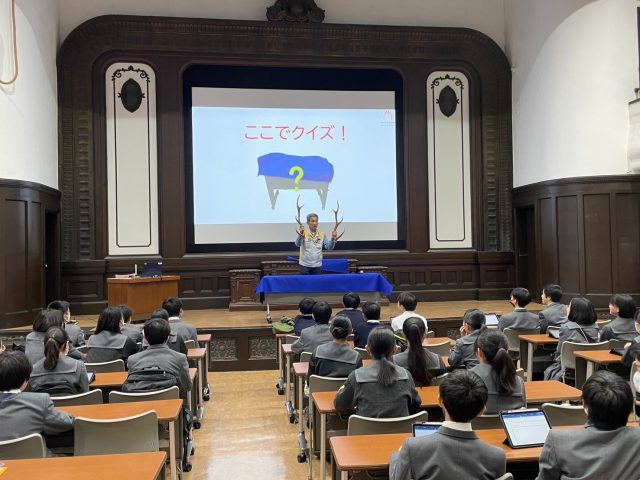 ここでクイズ！

?